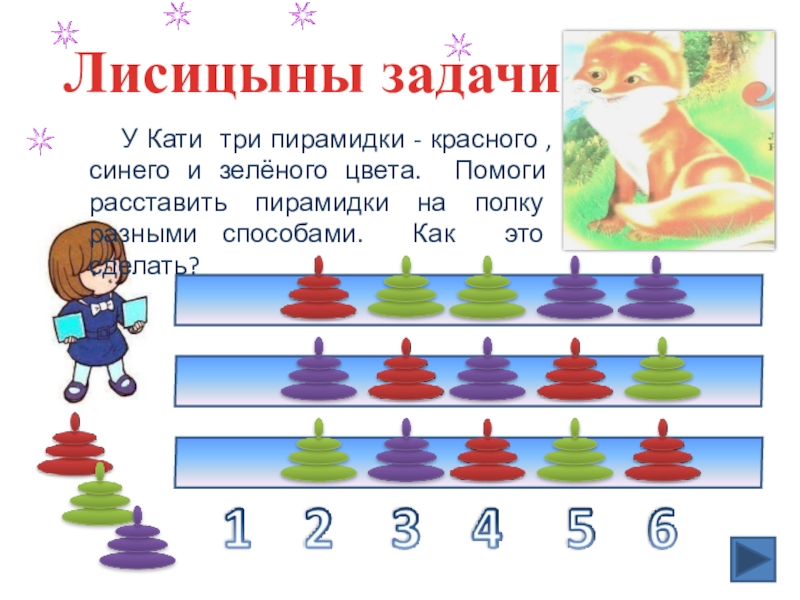 Лисицыны задачи

У Кати три пирамидки - красного , синего и зелёного цвета. Помоги расставить пирамидки на полку разными способами. Как это сделать?

1 2 3 4 5 6